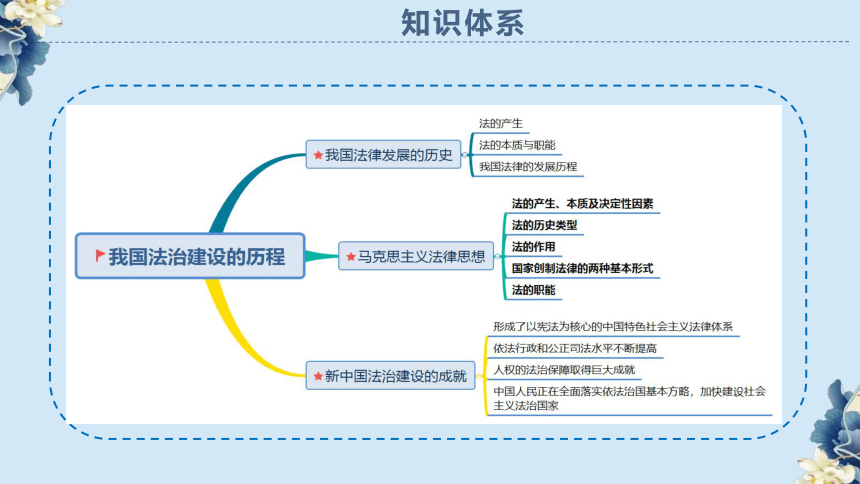 知识体系

我国法治建设的历程

我国法律发展的历史

法的产生

法的本质与职能

我国法律的发展历程

马克思主义法律思想

法的产生、本质及决定性因素

法的历史类型

法的作用

国家创制法律的两种基本形式

法的职能

新中国法治建设的成就

形成了以宪法为核心的中国特色社会主义法律体系

依法行政和公正司法水平不断提高

人权的法治保障取得巨大成就

中国人民正在全面落实依法治国基本方略，加快建设社会主义法治国家